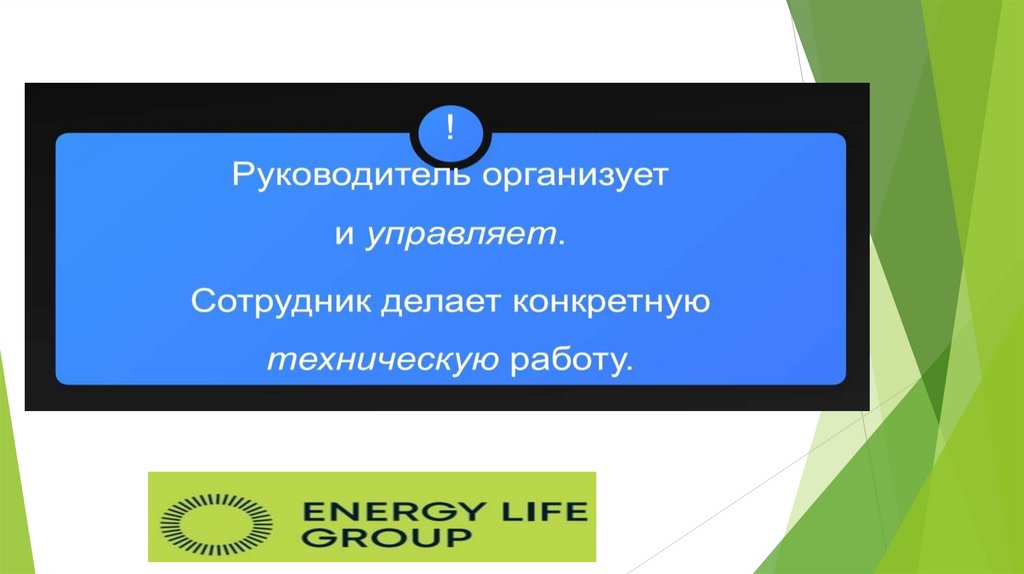 !

Руководитель организует и управляет.

Сотрудник делает конкретную техническую работу.

ENERGY LIFE GROUP